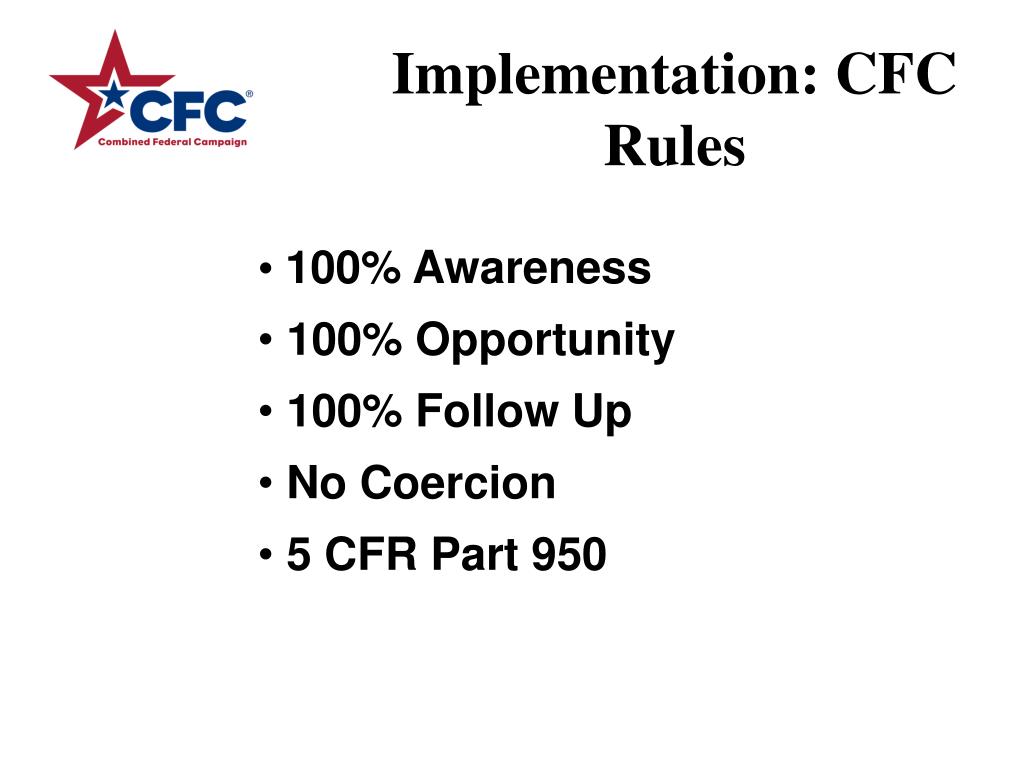 CFC®
Combined Federal Campaign

Implementation: CFC Rules

• 100% Awareness
• 100% Opportunity
• 100% Follow Up
• No Coercion
• 5 CFR Part 950